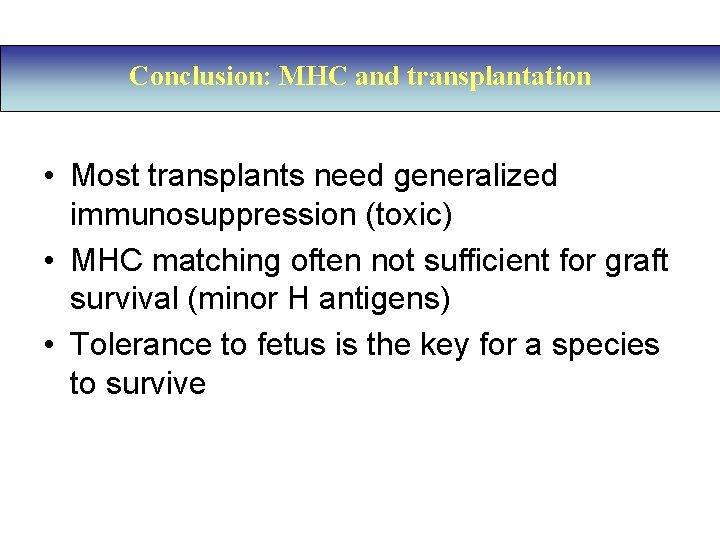 Conclusion: MHC and transplantation

• Most transplants need generalized immunosuppression (toxic)
• MHC matching often not sufficient for graft survival (minor H antigens)
• Tolerance to fetus is the key for a species to survive